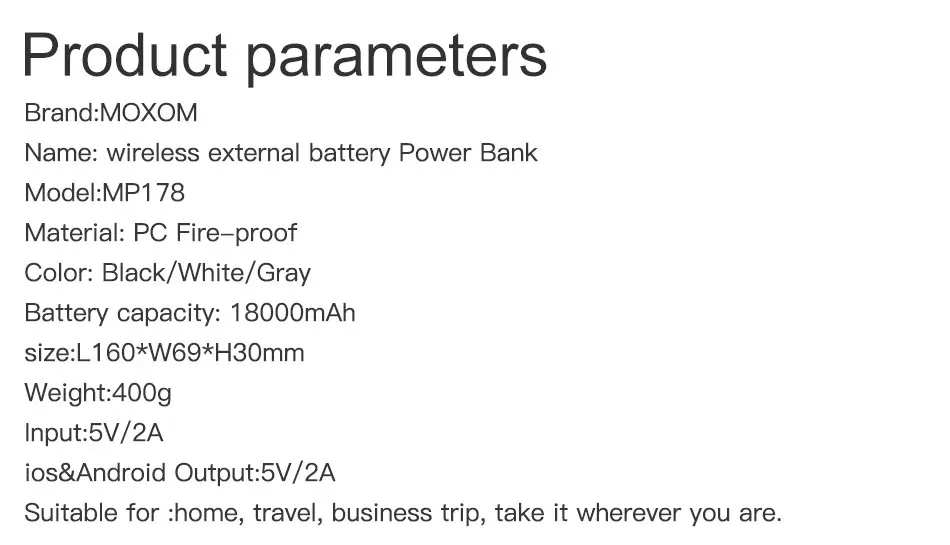 Product parameters

Brand:MOXOM

Name: wireless external battery Power Bank

Model:MP178

Material: PC Fire-proof

Color: Black/White/Gray

Battery capacity: 18000mAh

size:L160*W69*H30mm

Weight:400g

Input:5V/2A

ios&Android Output:5V/2A

Suitable for :home, travel, business trip, take it wherever you are.